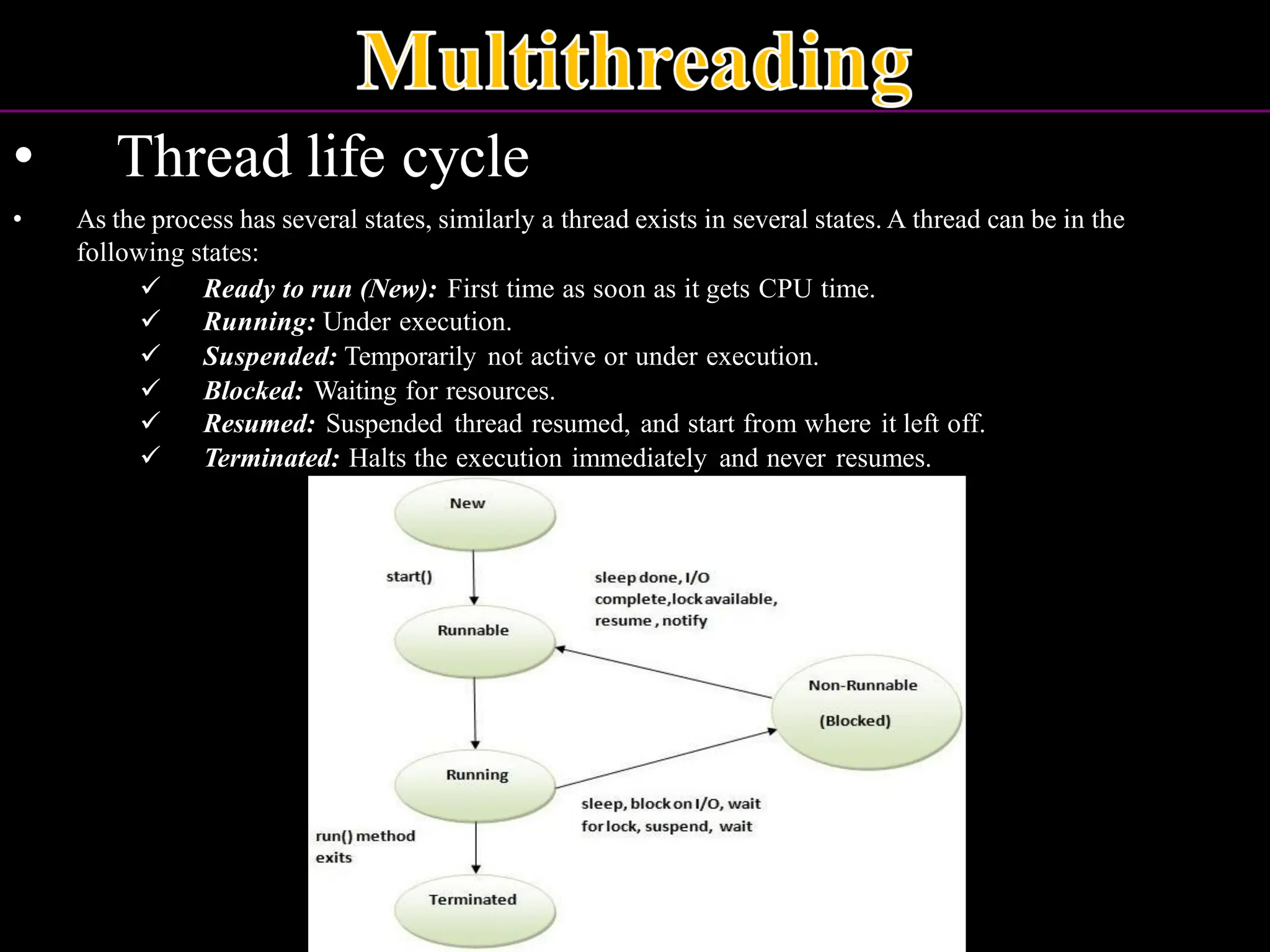 Multithreading

• Thread life cycle

• As the process has several states, similarly a thread exists in several states. A thread can be in the following states:

✓ Ready to run (New): First time as soon as it gets CPU time.
✓ Running: Under execution.
✓ Suspended: Temporarily not active or under execution.
✓ Blocked: Waiting for resources.
✓ Resumed: Suspended thread resumed, and start from where it left off.
✓ Terminated: Halts the execution immediately and never resumes.

New

start()

sleep done, I/O complete, lock available, resume , notify

Runnable

Non-Runnable (Blocked)

Running

sleep, block on I/O, wait for lock, suspend, wait

run() method exits

Terminated